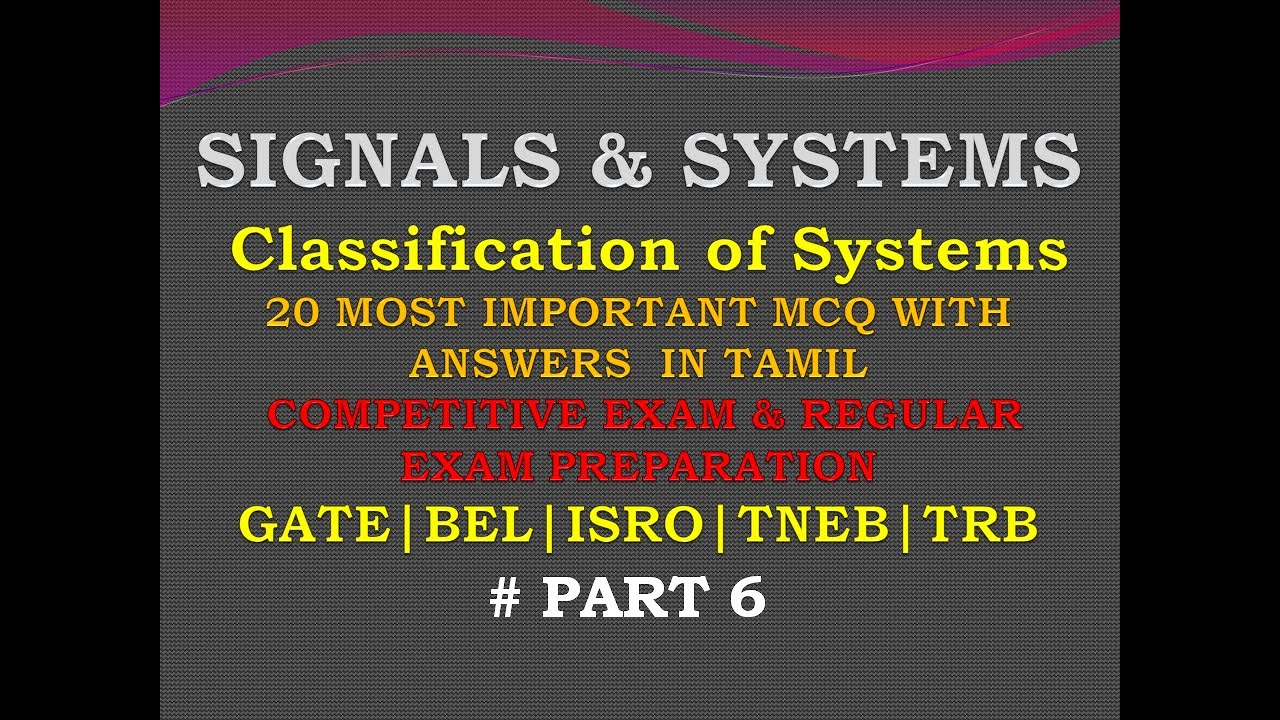 SIGNALS & SYSTEMS

Classification of Systems

20 MOST IMPORTANT MCQ WITH ANSWERS IN TAMIL

COMPETITIVE EXAM & REGULAR EXAM PREPARATION

GATE|BEL|ISRO|TNEB|TRB

# PART 6